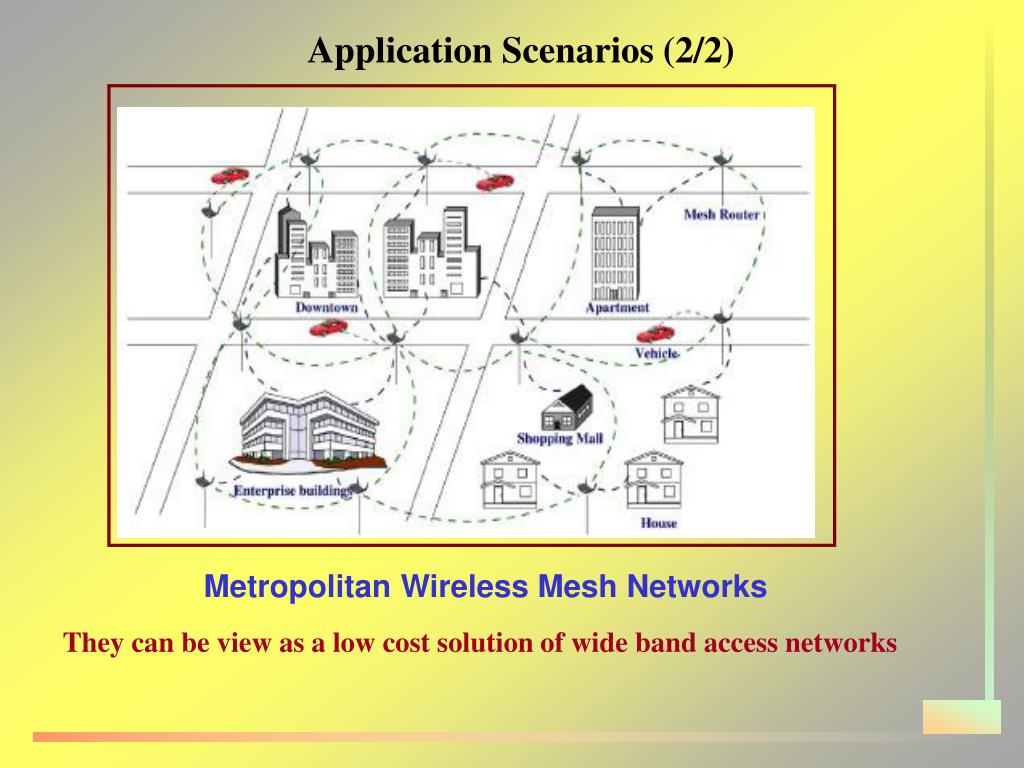 Application Scenarios (2/2)

Mesh Router

Downtown

Apartment

Vehicle

Shopping Mall

Enterprise buildings

House

Metropolitan Wireless Mesh Networks

They can be view as a low cost solution of wide band access networks